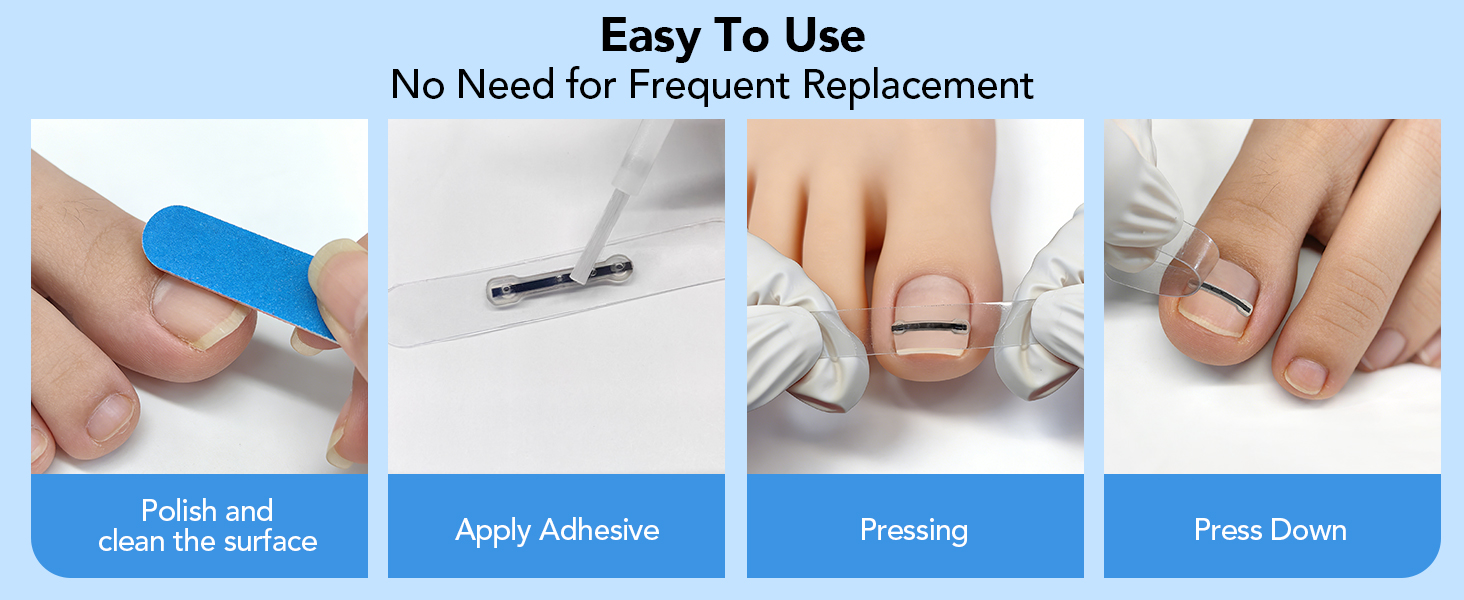 Easy To Use
No Need for Frequent Replacement

Polish and clean the surface

Apply Adhesive

Pressing

Press Down